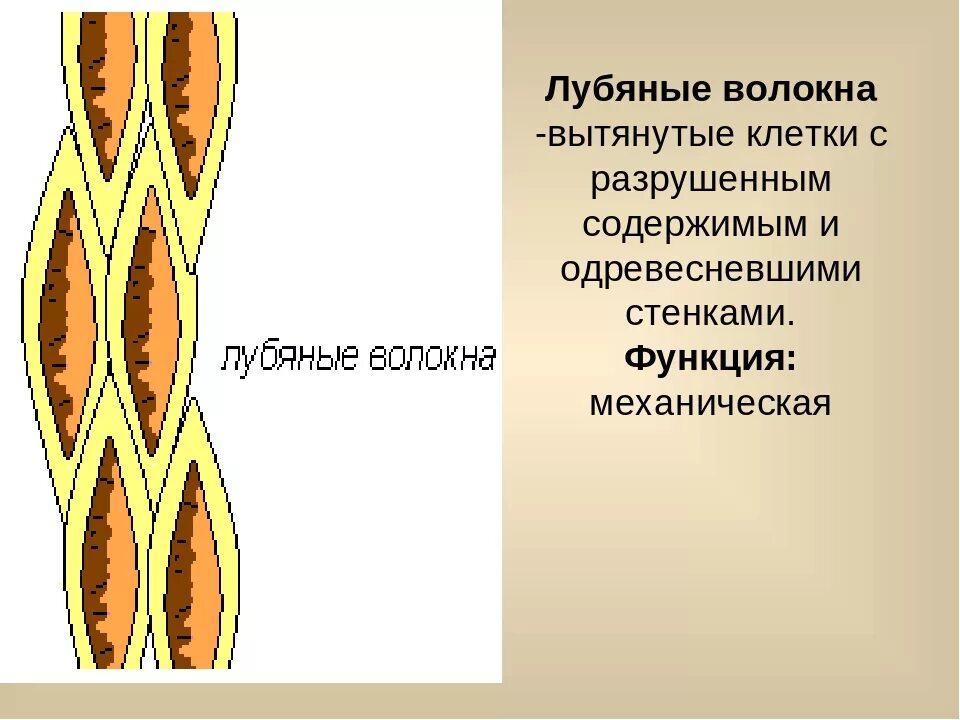 лубяные волокна

**Лубяные волокна** -вытянутые клетки с разрушенным содержимым и одревесневшими стенками.
**Функция:** механическая